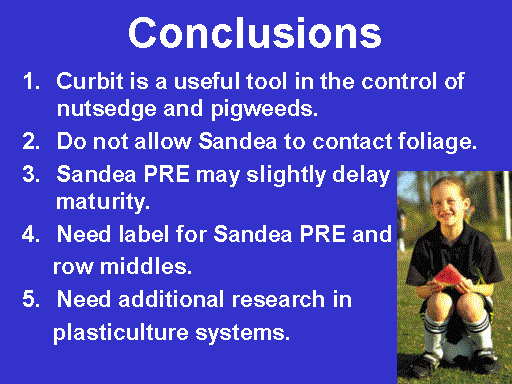 Conclusions

1. Curbit is a useful tool in the control of nutsedge and pigweeds.
2. Do not allow Sandea to contact foliage.
3. Sandea PRE may slightly delay maturity.
4. Need label for Sandea PRE and row middles.
5. Need additional research in plasticulture systems.